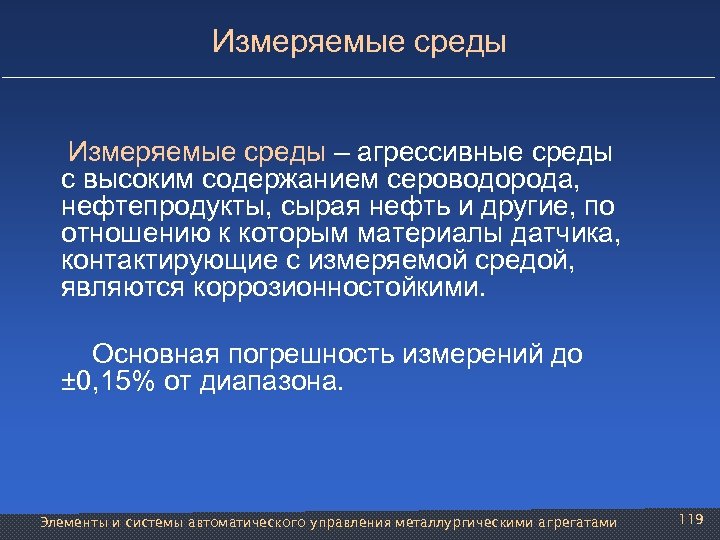 Измеряемые среды

Измеряемые среды – агрессивные среды с высоким содержанием сероводорода, нефтепродукты, сырая нефть и другие, по отношению к которым материалы датчика, контактирующие с измеряемой средой, являются коррозионностойкими.

Основная погрешность измерений до ±0,15% от диапазона.

Элементы и системы автоматического управления металлургическими агрегатами

119